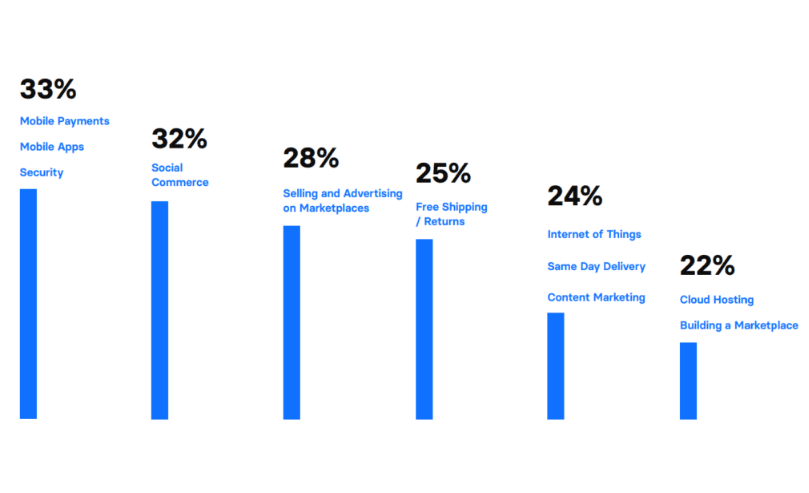 33%

Mobile Payments

Mobile Apps

Security

32%

Social Commerce

28%

Selling and Advertising on Marketplaces

25%

Free Shipping / Returns

24%

Internet of Things

Same Day Delivery

Content Marketing

22%

Cloud Hosting

Building a Marketplace